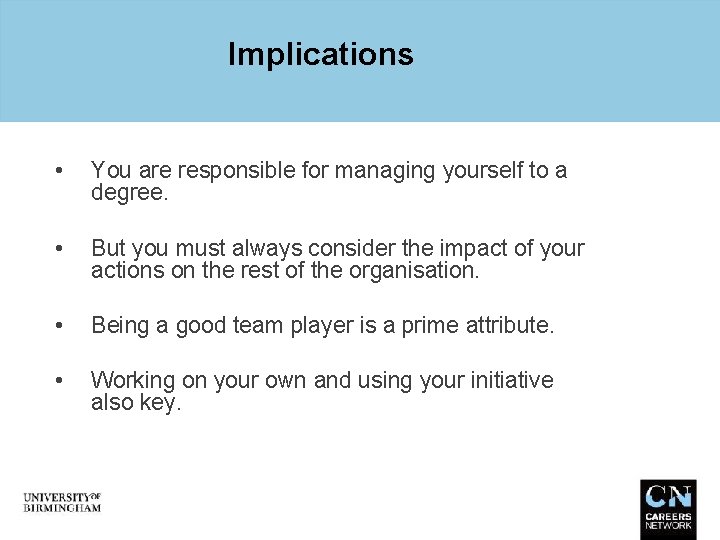 Implications

• You are responsible for managing yourself to a degree.

• But you must always consider the impact of your actions on the rest of the organisation.

• Being a good team player is a prime attribute.

• Working on your own and using your initiative also key.

UNIVERSITY OF BIRMINGHAM

CN CAREERS NETWORK